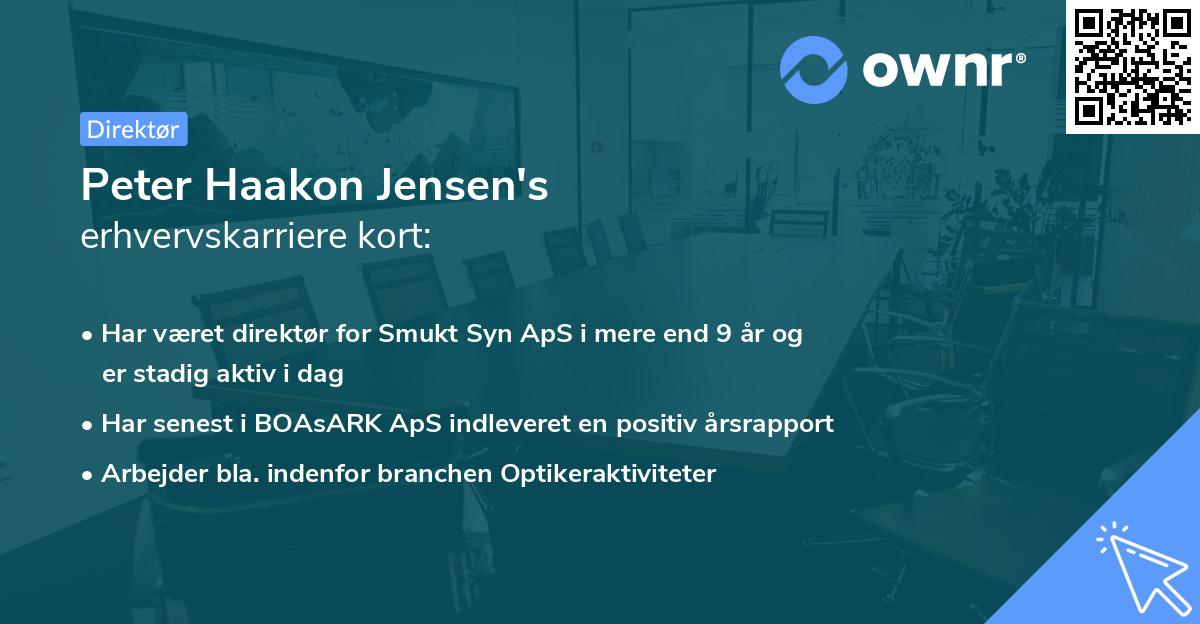 ownr®

Direktør

Peter Haakon Jensen's
erhvervskarriere kort:

• Har været direktør for Smukt Syn ApS i mere end 9 år og er stadig aktiv i dag
• Har senest i BOAsARK ApS indleveret en positiv årsrapport
• Arbejder bla. indenfor branchen Optikeraktiviteter